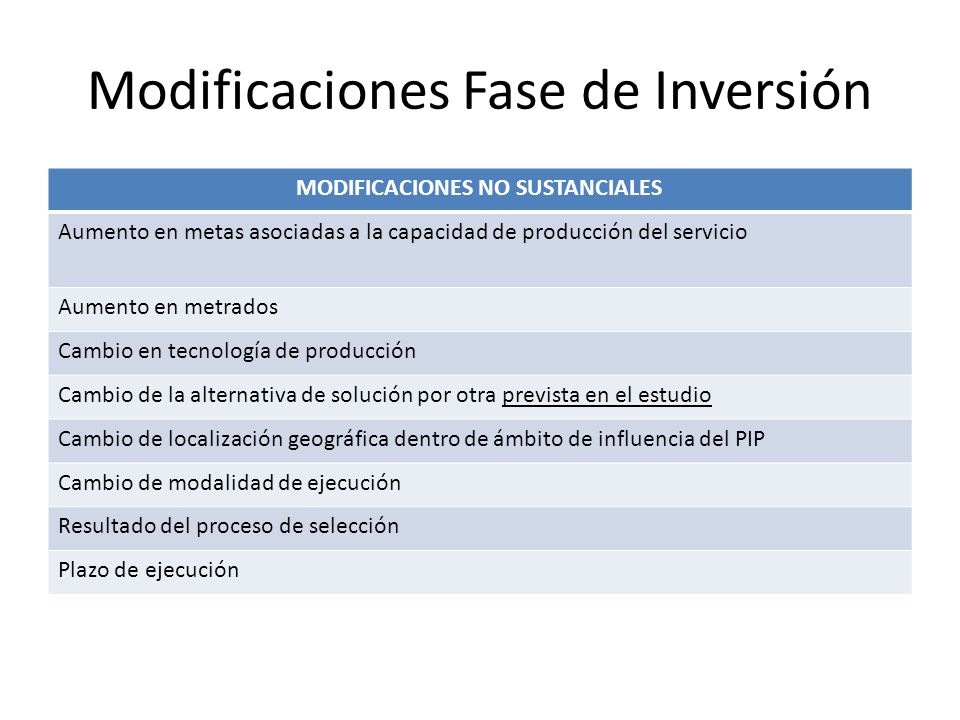 Modificaciones Fase de Inversión

| MODIFICACIONES NO SUSTANCIALES |
|---|
| Aumento en metas asociadas a la capacidad de producción del servicio |
| Aumento en metrados |
| Cambio en tecnología de producción |
| Cambio de la alternativa de solución por otra prevista en el estudio |
| Cambio de localización geográfica dentro de ámbito de influencia del PIP |
| Cambio de modalidad de ejecución |
| Resultado del proceso de selección |
| Plazo de ejecución |